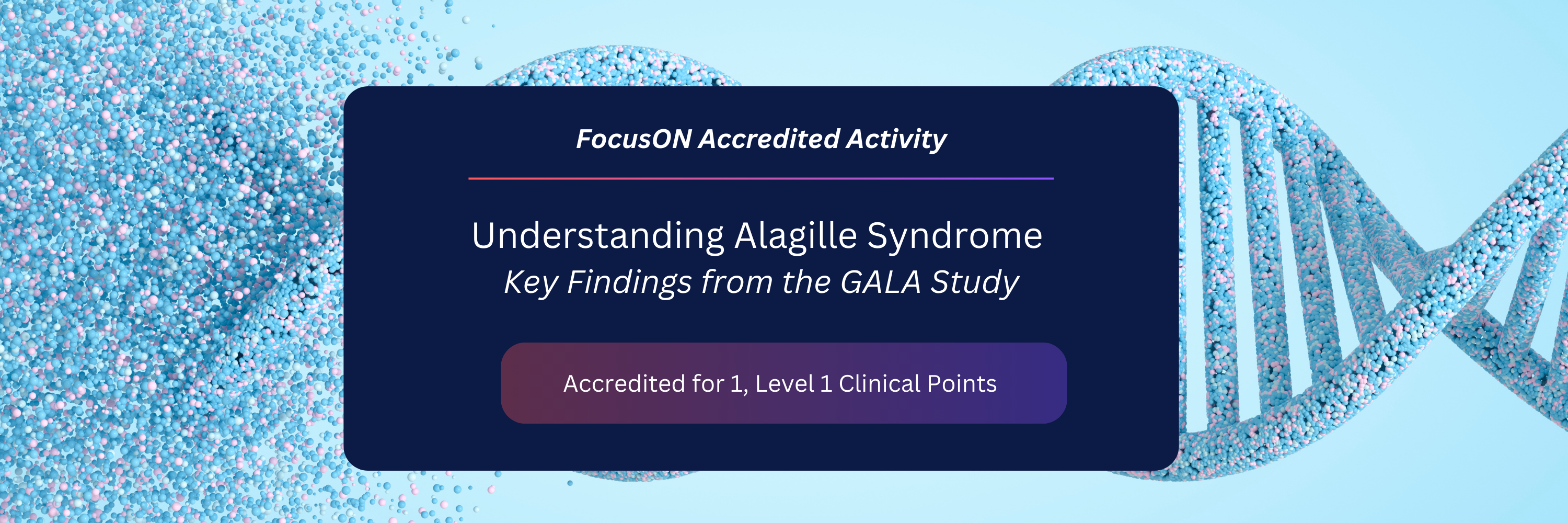 FocusON Accredited Activity

Understanding Alagille Syndrome
Key Findings from the GALA Study

Accredited for 1, Level 1 Clinical Points